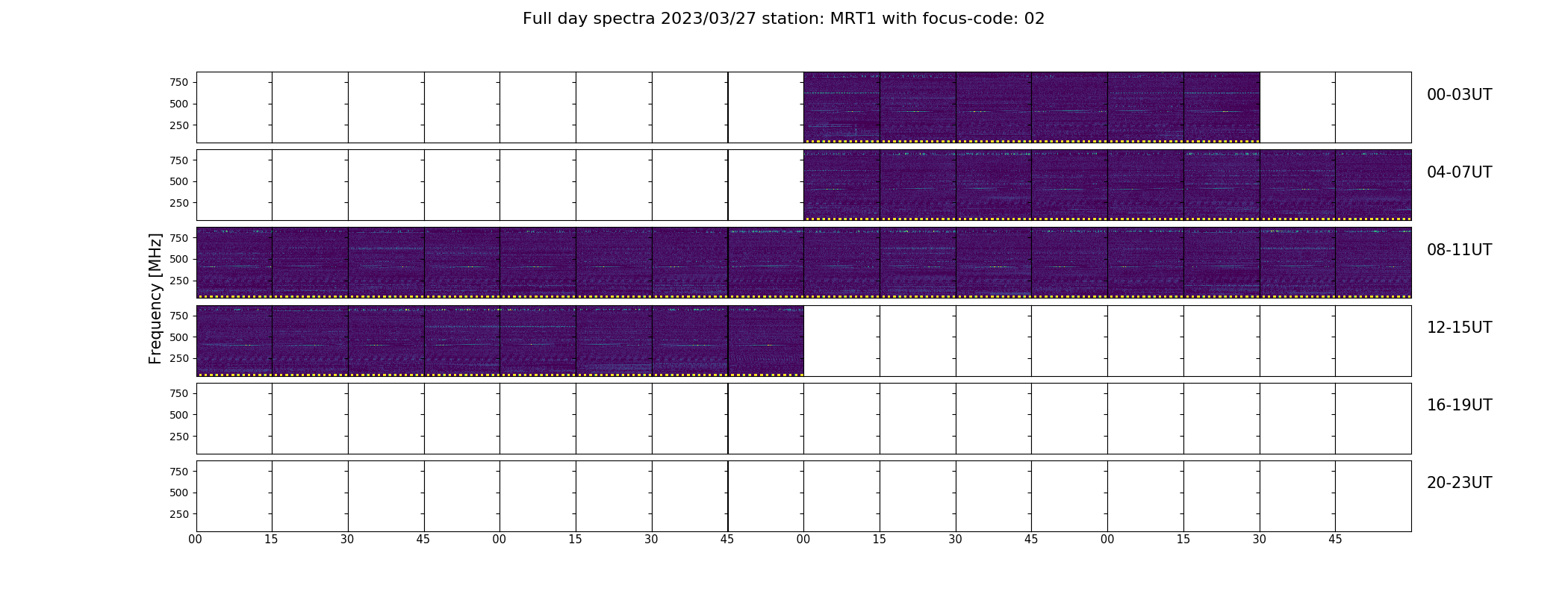 Full day spectra 2023/03/27 station: MRT1 with focus-code: 02

Frequency [MHz]

750
500
250

00-03UT

750
500
250

04-07UT

750
500
250

08-11UT

750
500
250

12-15UT

750
500
250

16-19UT

750
500
250

20-23UT

00 15 30 45 00 15 30 45 00 15 30 45 00 15 30 45